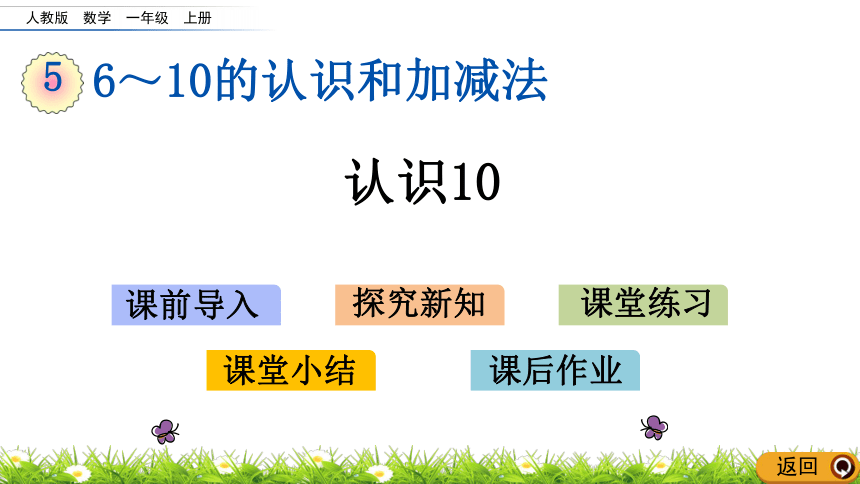 人教版 数学 一年级 上册

5 6～10的认识和加减法

认识10

课前导入

探究新知

课堂练习

课堂小结

课后作业

返回